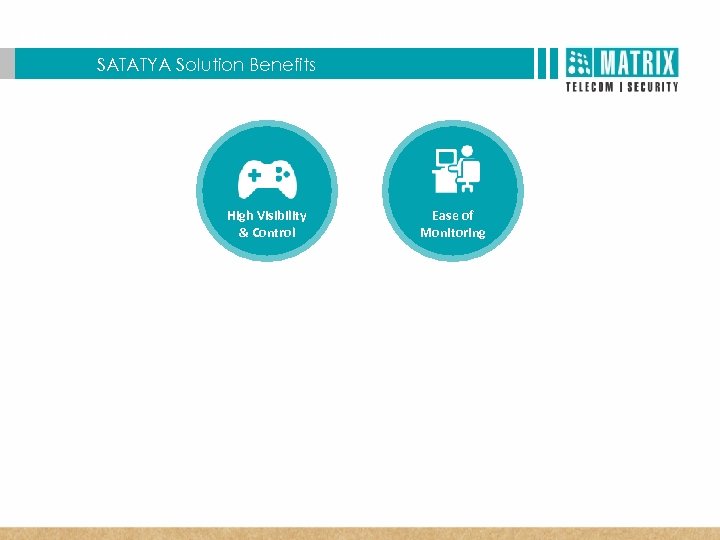 SATATYA Solution Benefits

MATRIX
TELECOM | SECURITY

High Visibility & Control

Ease of Monitoring